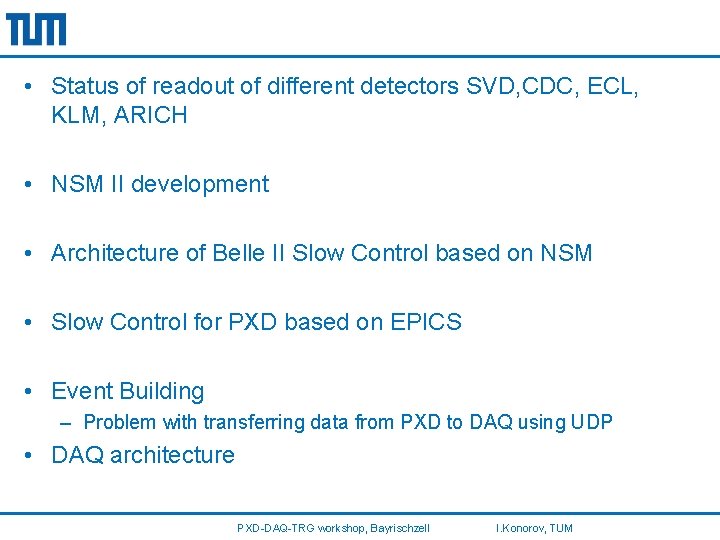 TUM

• Status of readout of different detectors SVD,CDC, ECL, KLM, ARICH

• NSM II development

• Architecture of Belle II Slow Control based on NSM

• Slow Control for PXD based on EPICS

• Event Building
– Problem with transferring data from PXD to DAQ using UDP

• DAQ architecture

PXD-DAQ-TRG workshop, Bayrischzell I.Konorov, TUM